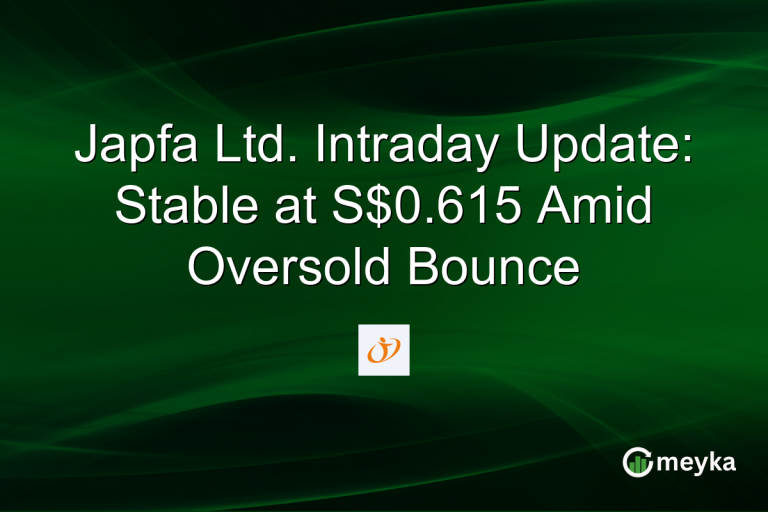 Japfa Ltd. Intraday Update: Stable at S$0.615 Amid Oversold Bounce

meyka